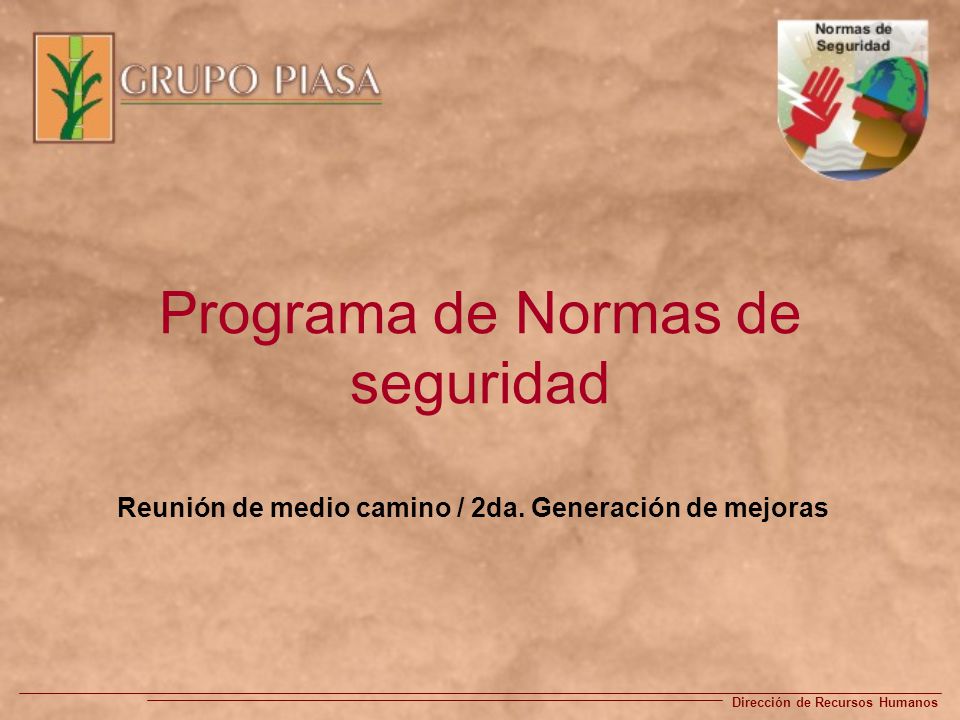 GRUPO PIASA

Normas de Seguridad

Programa de Normas de seguridad

Reunión de medio camino / 2da. Generación de mejoras

Dirección de Recursos Humanos